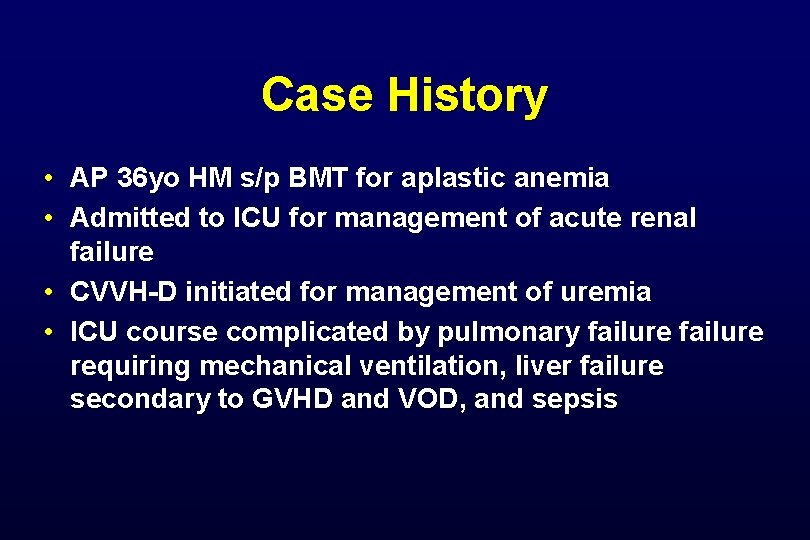 Case History

• AP 36yo HM s/p BMT for aplastic anemia
• Admitted to ICU for management of acute renal failure
• CVVH-D initiated for management of uremia
• ICU course complicated by pulmonary failure failure requiring mechanical ventilation, liver failure secondary to GVHD and VOD, and sepsis